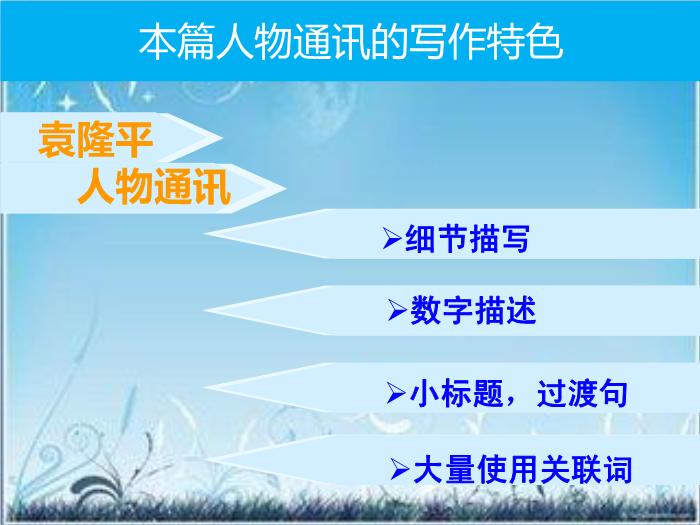 本篇人物通讯的写作特色

袁隆平
人物通讯

➢细节描写

➢数字描述

➢小标题，过渡句

➢大量使用关联词